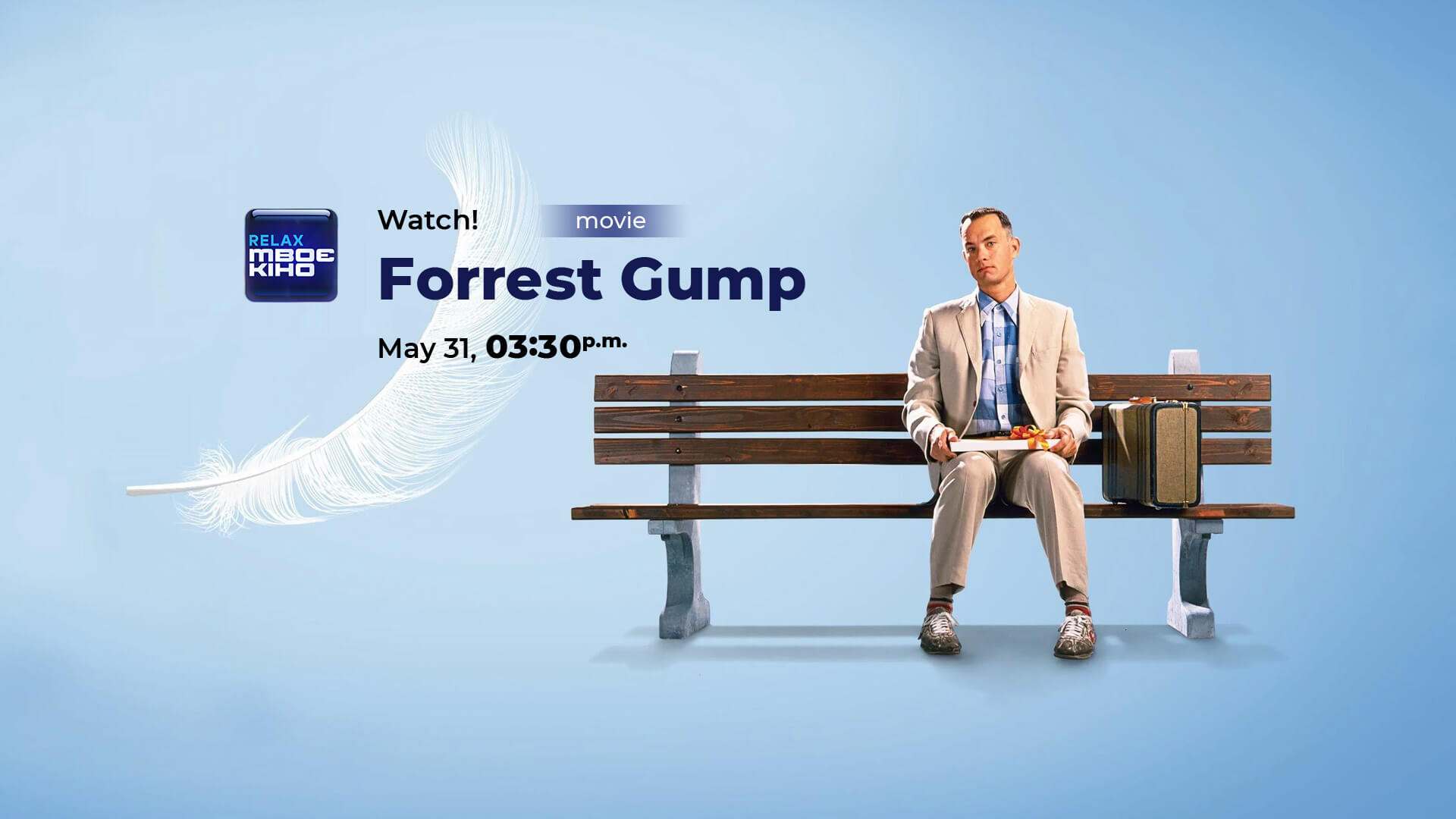 RELAX
ТВОЄ
КІНО

Watch!

movie

Forrest Gump

May 31, 03:30p.m.